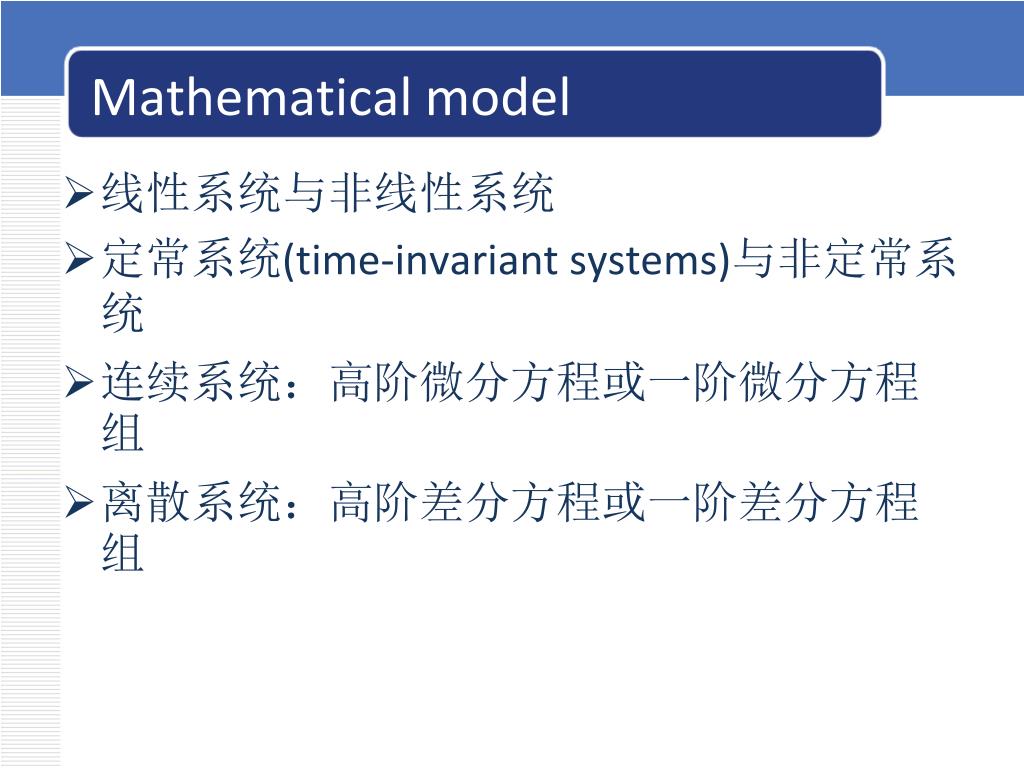 Mathematical model

➢线性系统与非线性系统

➢定常系统(time-invariant systems)与非定常系统

➢连续系统：高阶微分方程或一阶微分方程组

➢离散系统：高阶差分方程或一阶差分方程组